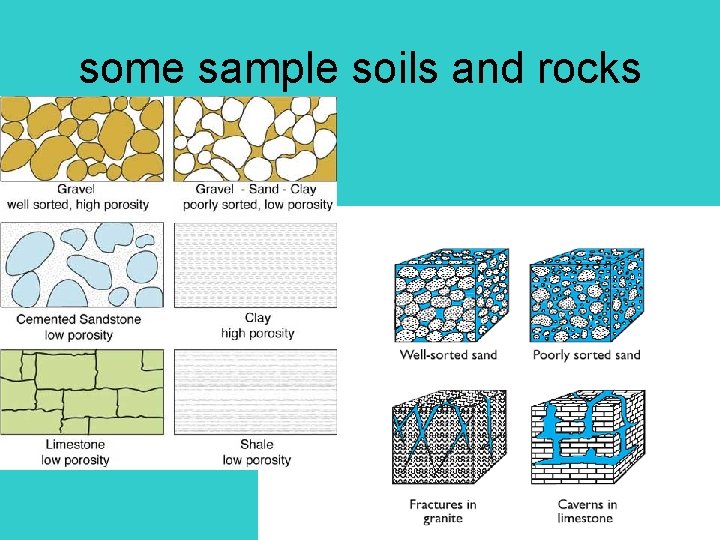 some sample soils and rocks

Gravel
well sorted, high porosity

Gravel - Sand - Clay
poorly sorted, low porosity

Cemented Sandstone
low porosity

Clay
high porosity

Limestone
low porosity

Shale
low porosity

Well-sorted sand

Poorly sorted sand

Fractures in granite

Caverns in limestone